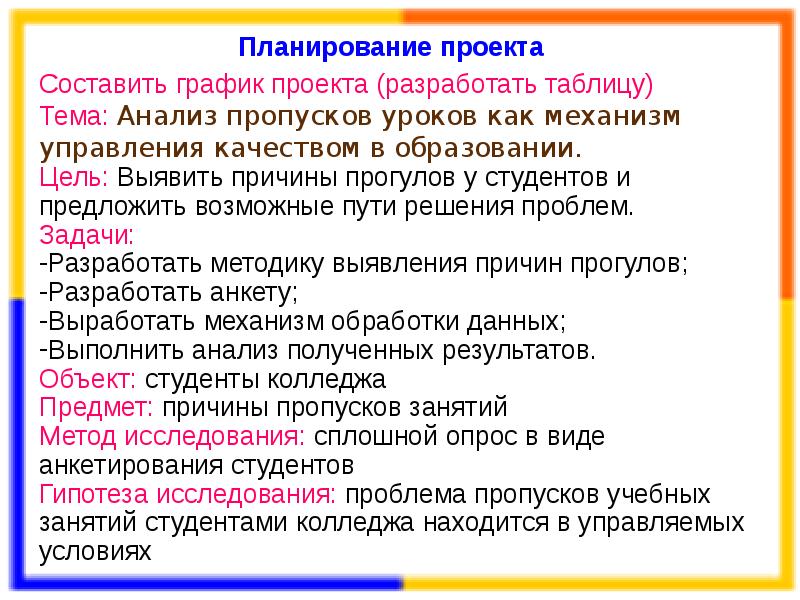 Планирование проекта

Составить график проекта (разработать таблицу)
Тема: Анализ пропусков уроков как механизм управления качеством в образовании.
Цель: Выявить причины прогулов у студентов и предложить возможные пути решения проблем.
Задачи:
-Разработать методику выявления причин прогулов;
-Разработать анкету;
-Выработать механизм обработки данных;
-Выполнить анализ полученных результатов.
Объект: студенты колледжа
Предмет: причины пропусков занятий
Метод исследования: сплошной опрос в виде анкетирования студентов
Гипотеза исследования: проблема пропусков учебных занятий студентами колледжа находится в управляемых условиях